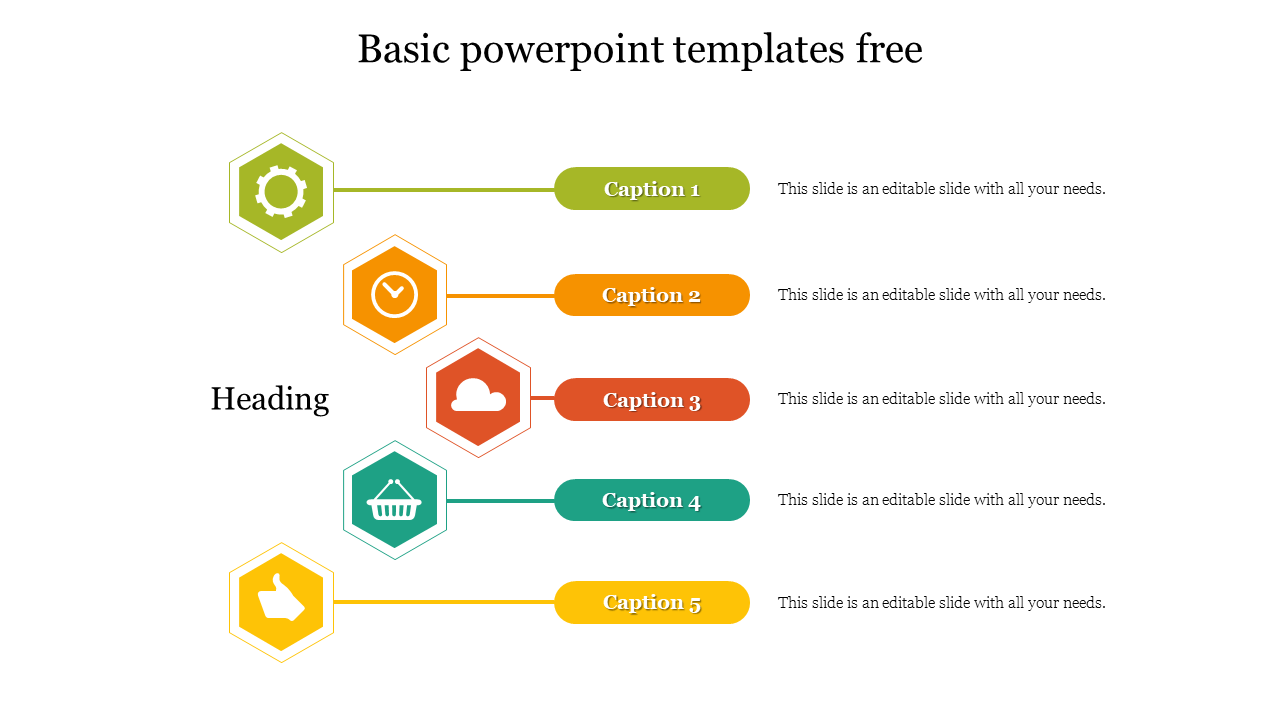 Basic powerpoint templates free

Heading

Caption 1

This slide is an editable slide with all your needs.

Caption 2

This slide is an editable slide with all your needs.

Caption 3

This slide is an editable slide with all your needs.

Caption 4

This slide is an editable slide with all your needs.

Caption 5

This slide is an editable slide with all your needs.